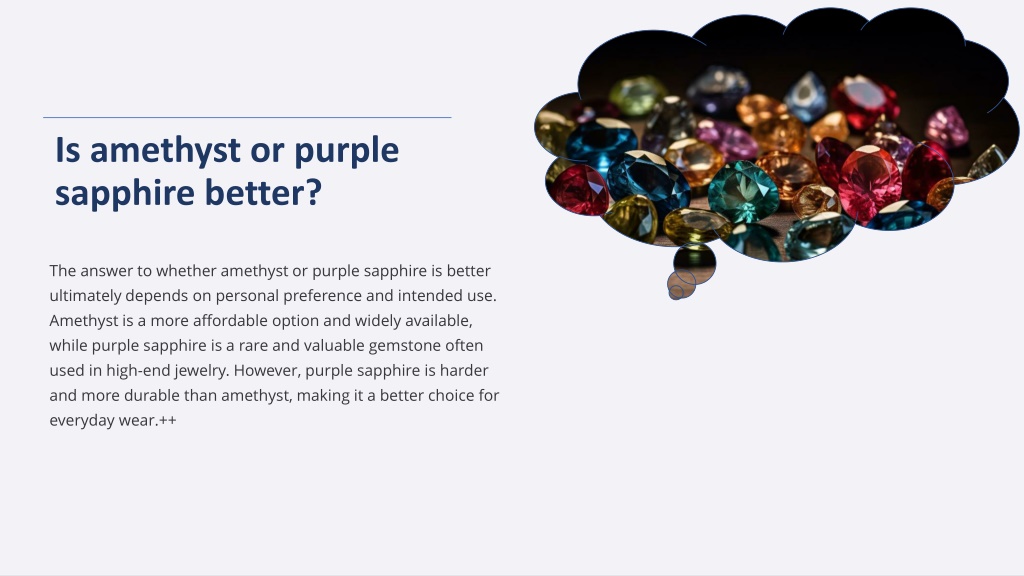 Is amethyst or purple sapphire better?

The answer to whether amethyst or purple sapphire is better ultimately depends on personal preference and intended use. Amethyst is a more affordable option and widely available, while purple sapphire is a rare and valuable gemstone often used in high-end jewelry. However, purple sapphire is harder and more durable than amethyst, making it a better choice for everyday wear.++